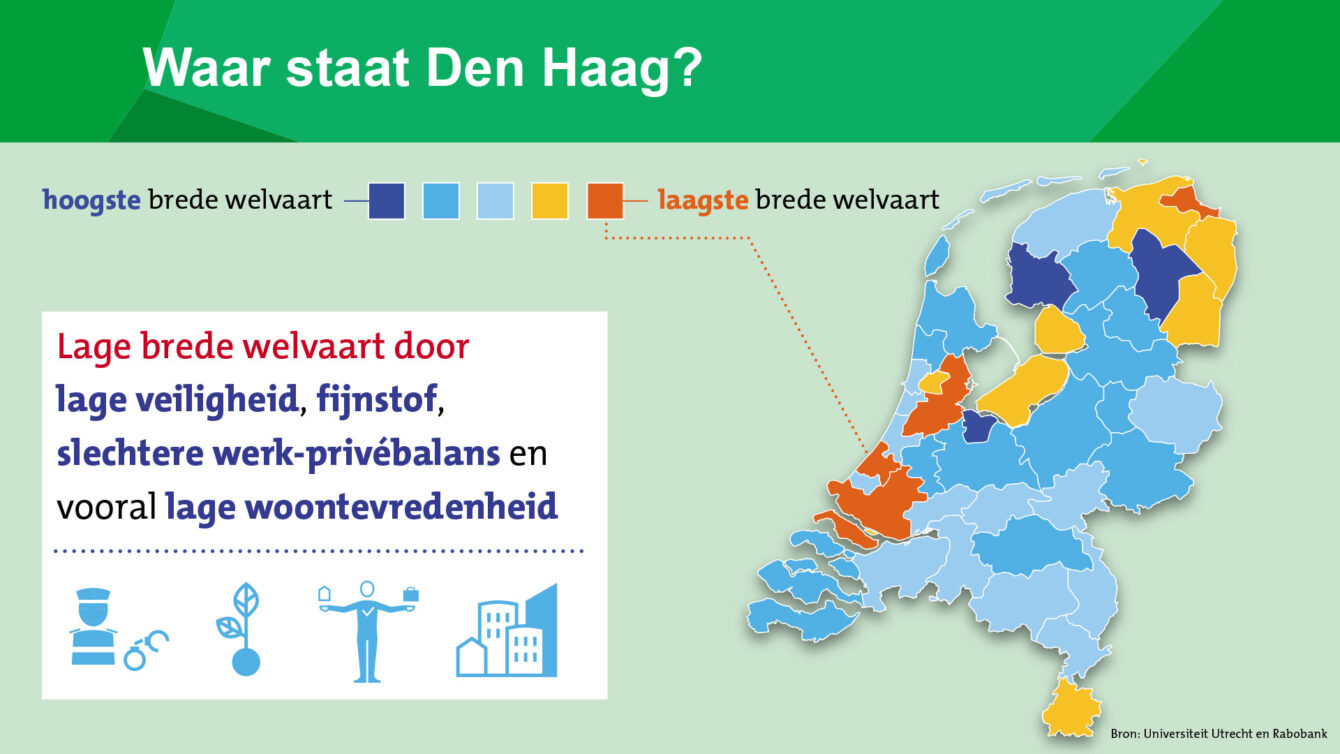 Waar staat Den Haag?

hoogste brede welvaart laagste brede welvaart

Lage brede welvaart door lage veiligheid, fijnstof, slechtere werk-privébalans en vooral lage woontevredenheid

Bron: Universiteit Utrecht en Rabobank